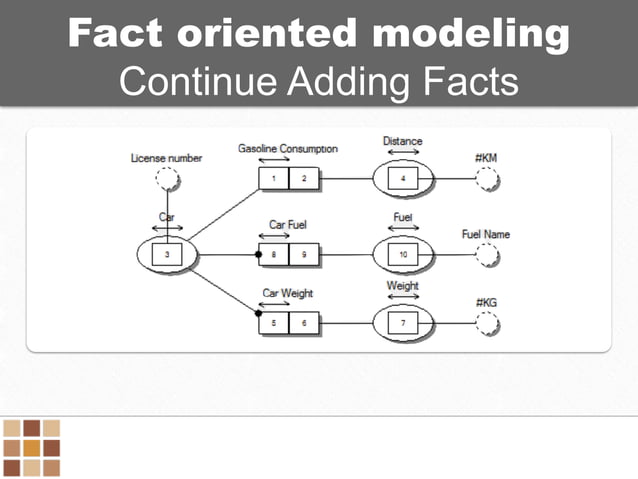 Fact oriented modeling
Continue Adding Facts

License number
Gasoline Consumption
1 2
Distance
4
#KM
Car
3
Car Fuel
8 9
Fuel
10
Fuel Name
Car Weight
5 6
Weight
7
#KG